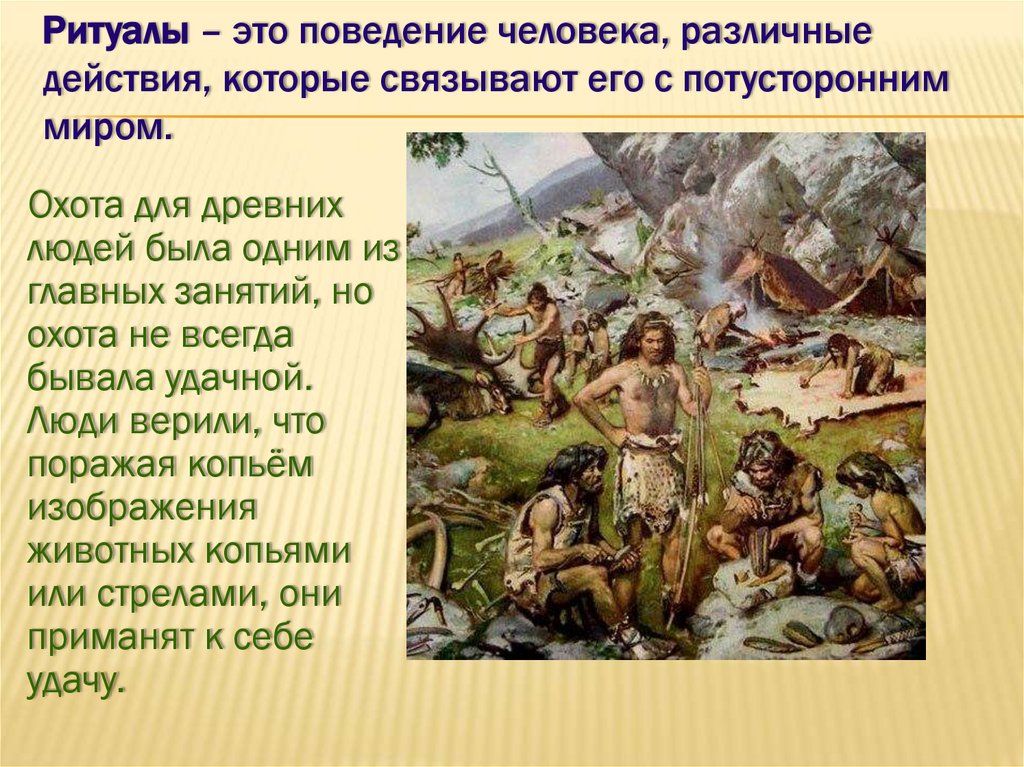 Ритуалы – это поведение человека, различные действия, которые связывают его с потусторонним миром.

Охота для древних людей была одним из главных занятий, но охота не всегда бывала удачной. Люди верили, что поражая копьём изображения животных копьями или стрелами, они приманят к себе удачу.